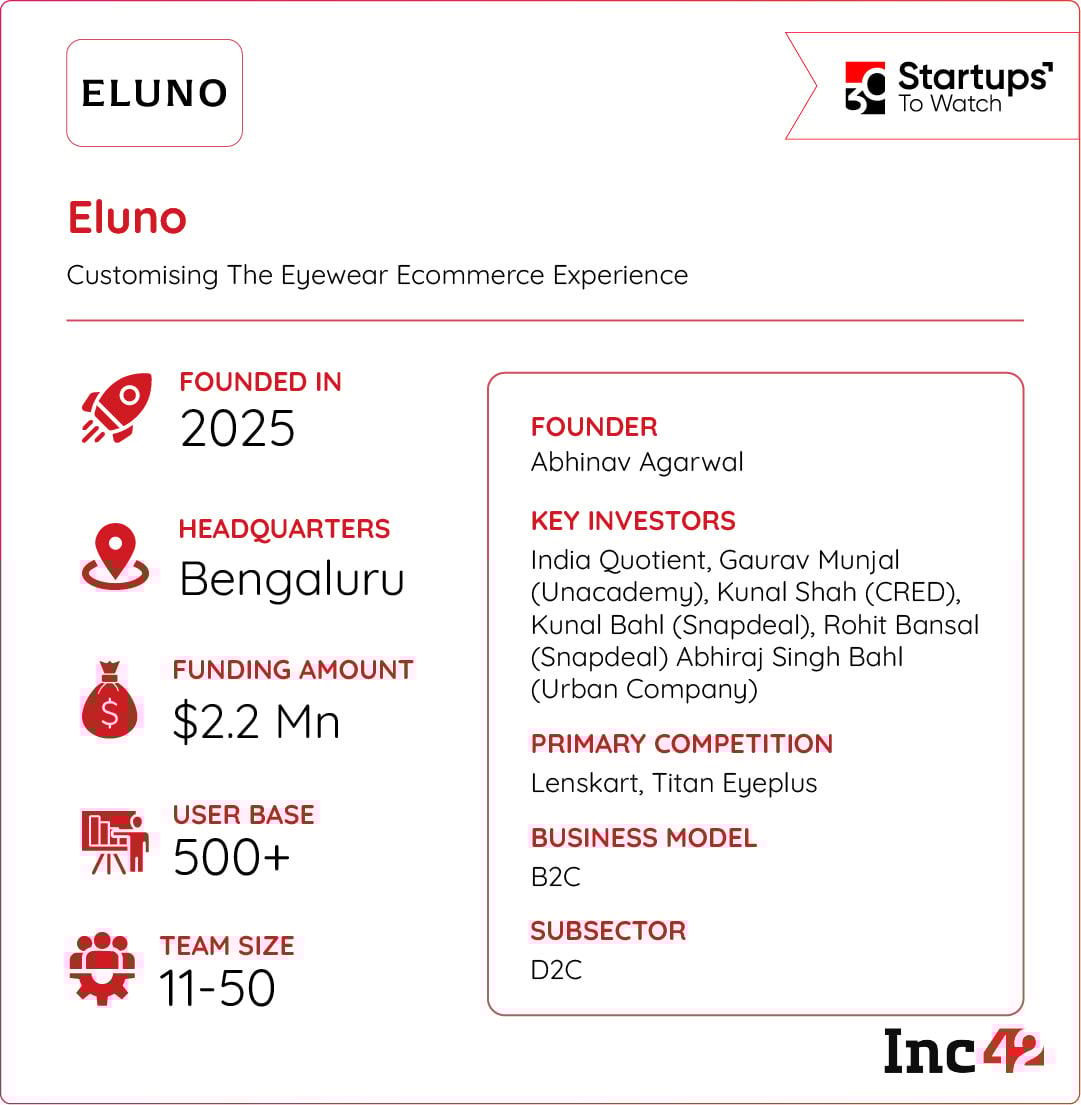 ELUNO

30 Startups To Watch

Eluno

Customising The Eyewear Ecommerce Experience

FOUNDED IN
2025

HEADQUARTERS
Bengaluru

FUNDING AMOUNT
$2.2 Mn

USER BASE
500+

TEAM SIZE
11-50

FOUNDER
Abhinav Agarwal

KEY INVESTORS
India Quotient, Gaurav Munjal (Unacademy), Kunal Shah (CRED), Kunal Bahl (Snapdeal), Rohit Bansal (Snapdeal) Abhiraj Singh Bahl (Urban Company)

PRIMARY COMPETITION
Lenskart, Titan Eyeplus

BUSINESS MODEL
B2C

SUBSECTOR
D2C

Inc42